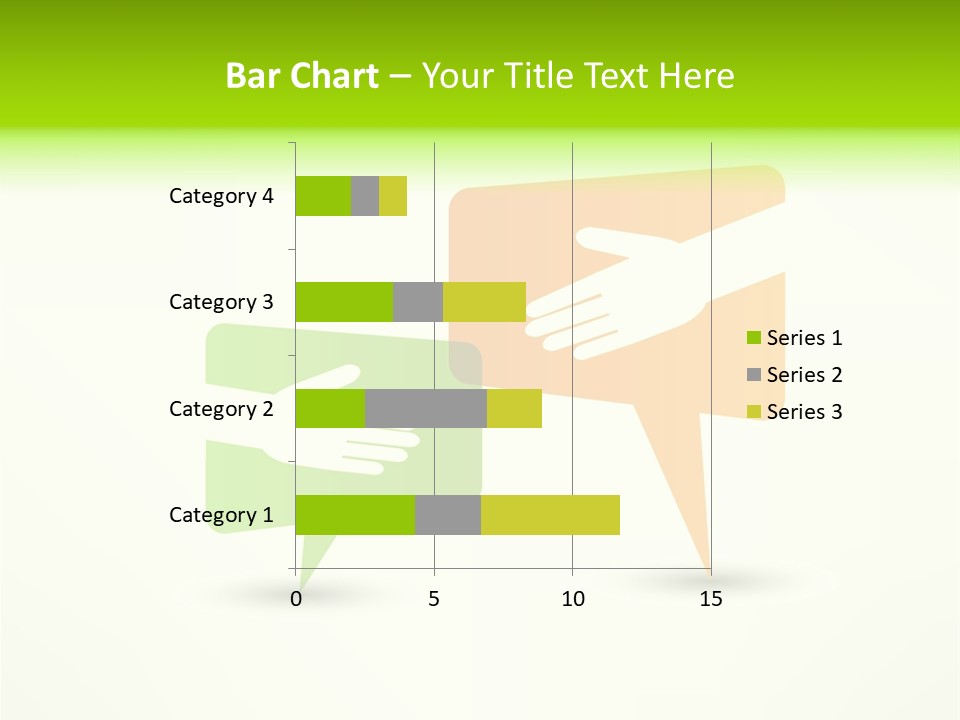 Bar Chart – Your Title Text Here

Category 4
Category 3
Category 2
Category 1

0
5
10
15

Series 1
Series 2
Series 3